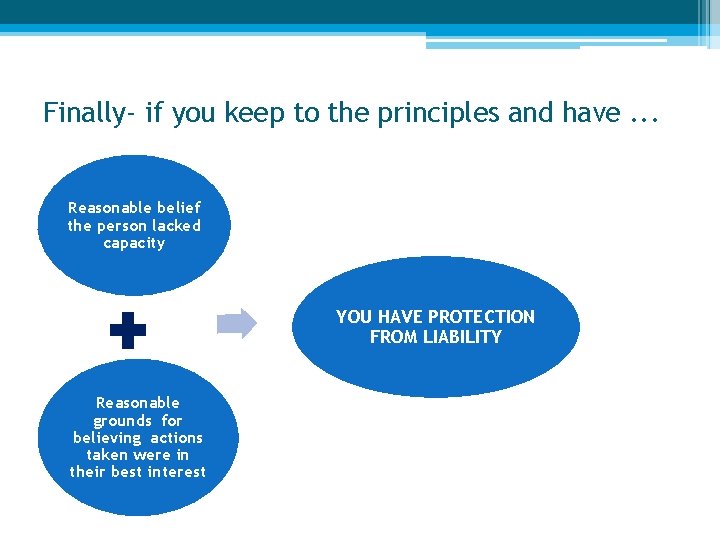 Finally- if you keep to the principles and have ...

Reasonable belief the person lacked capacity

Reasonable grounds for believing actions taken were in their best interest

YOU HAVE PROTECTION FROM LIABILITY